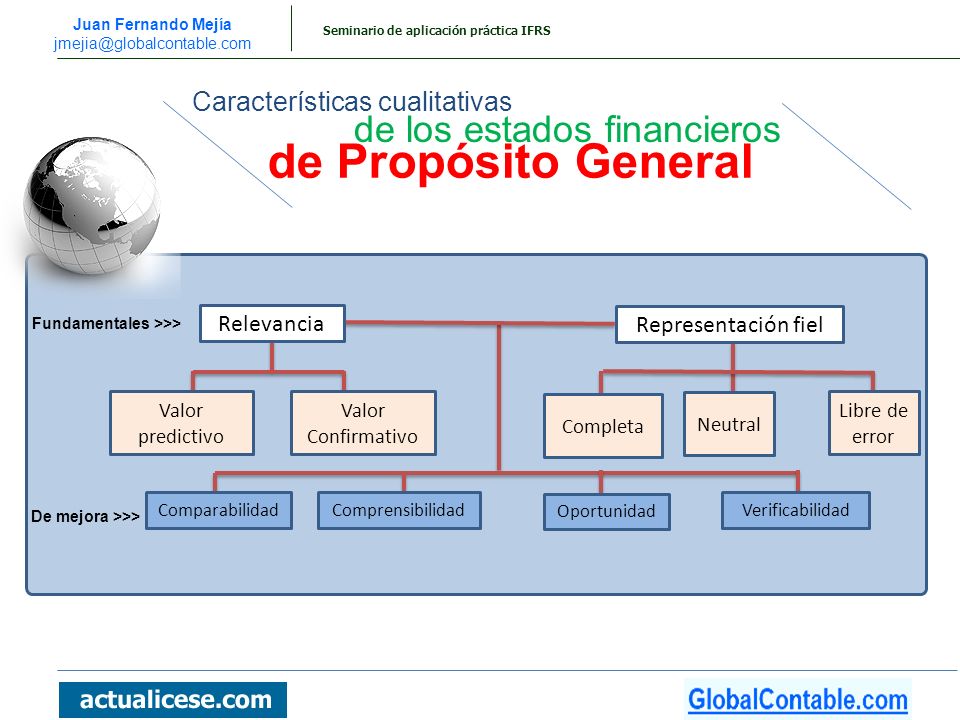 Juan Fernando Mejia
jmejia@globalcontable.com

Seminario de aplicación práctica IFRS

Características cualitativas
de los estados financieros
de Propósito General

Fundamentales >>>

Relevancia

Representación fiel

Valor predictivo

Valor Confirmativo

Completa

Neutral

Libre de error

De mejora >>>

Comparabilidad

Comprensibilidad

Oportunidad

Verificabilidad

actualicese.com

GlobalContable.com